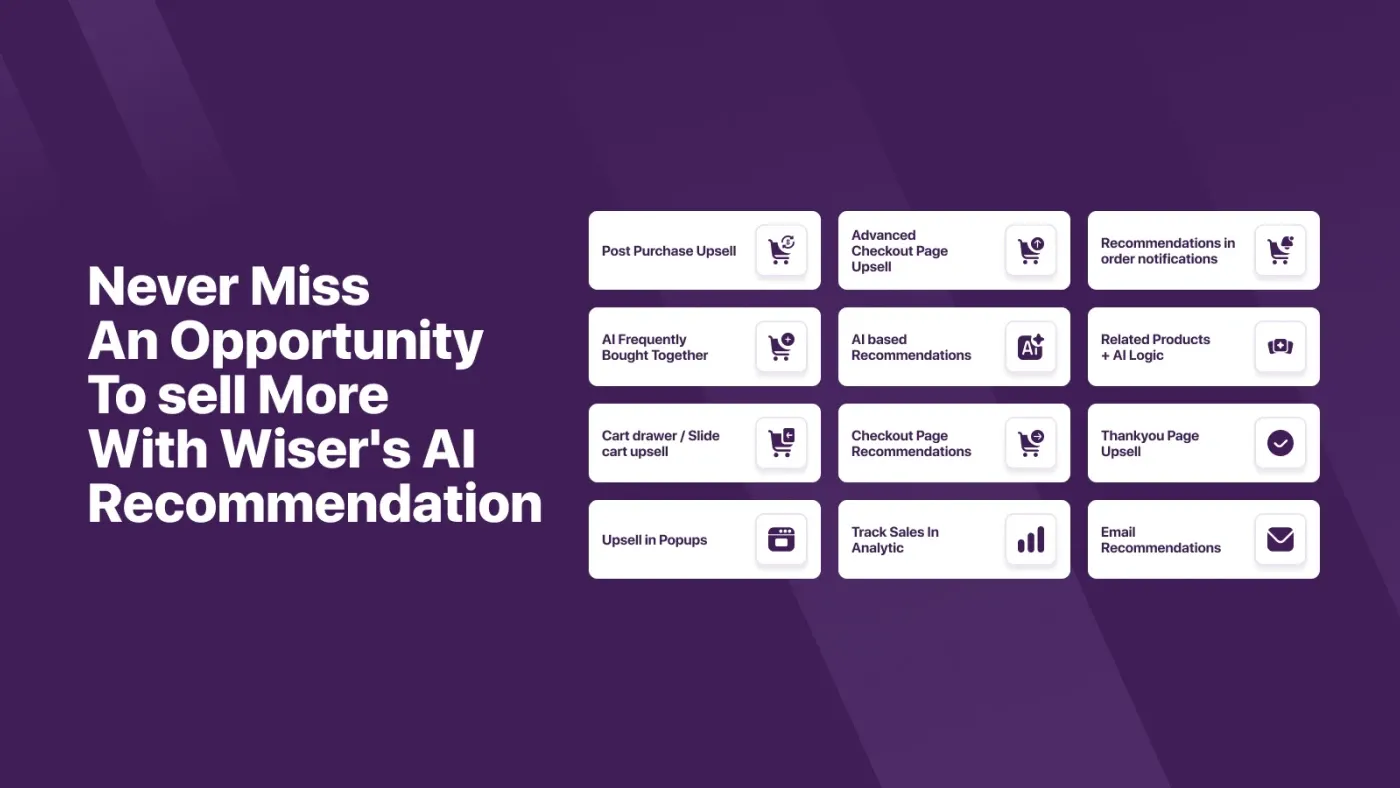 Never Miss An Opportunity To sell More With Wiser's AI Recommendation

Post Purchase Upsell

Advanced Checkout Page Upsell

Recommendations in order notifications

AI Frequently Bought Together

AI based Recommendations

Related Products + AI Logic

Cart drawer / Slide cart upsell

Checkout Page Recommendations

Thankyou Page Upsell

Upsell in Popups

Track Sales In Analytic

Email Recommendations